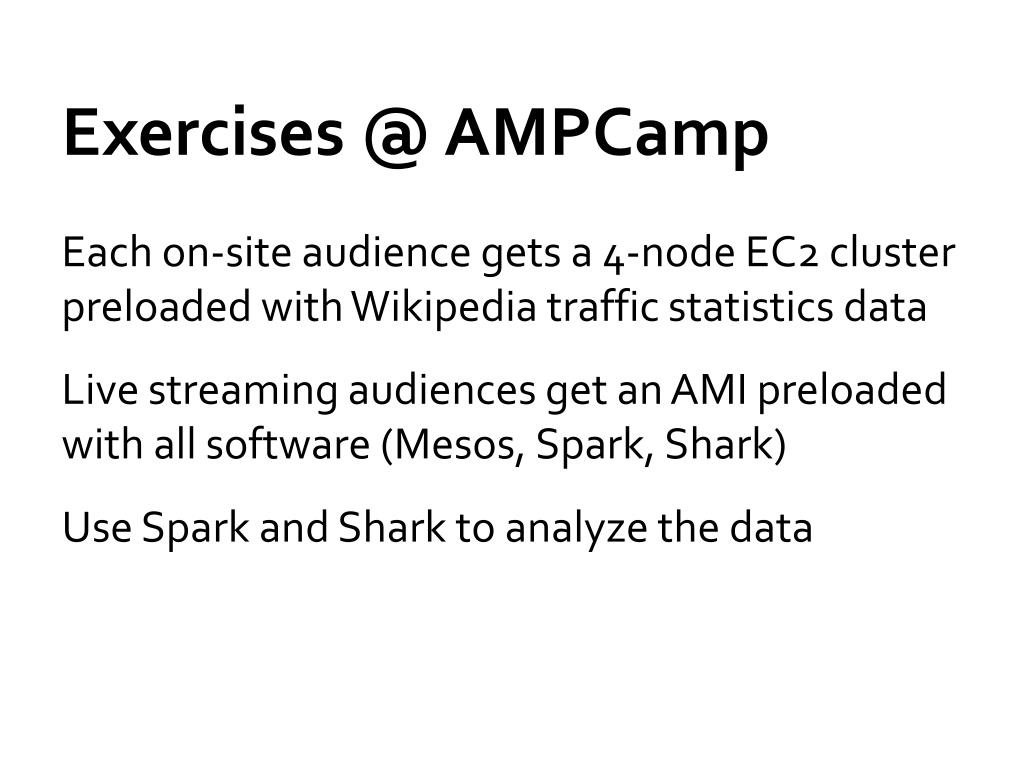 Exercises @ AMPCamp

Each on-site audience gets a 4-node EC2 cluster preloaded with Wikipedia traffic statistics data

Live streaming audiences get an AMI preloaded with all software (Mesos, Spark, Shark)

Use Spark and Shark to analyze the data